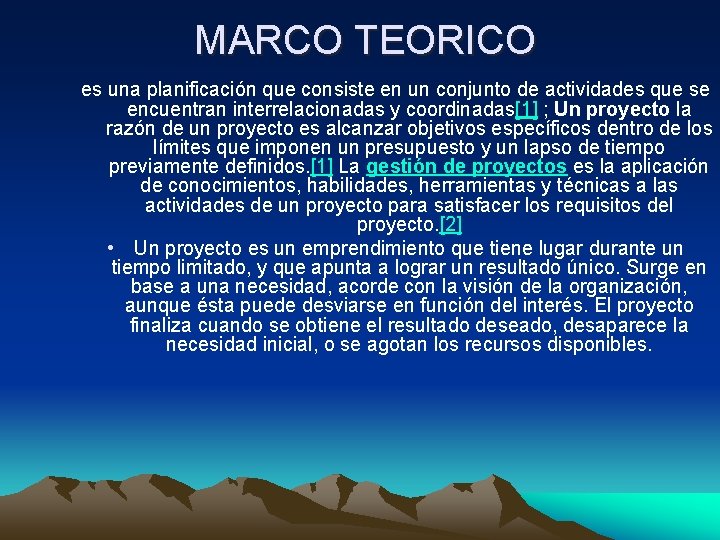 MARCO TEORICO

es una planificación que consiste en un conjunto de actividades que se encuentran interrelacionadas y coordinadas[1] ; Un proyecto la razón de un proyecto es alcanzar objetivos específicos dentro de los límites que imponen un presupuesto y un lapso de tiempo previamente definidos.[1] La gestión de proyectos es la aplicación de conocimientos, habilidades, herramientas y técnicas a las actividades de un proyecto para satisfacer los requisitos del proyecto.[2]

• Un proyecto es un emprendimiento que tiene lugar durante un tiempo limitado, y que apunta a lograr un resultado único. Surge en base a una necesidad, acorde con la visión de la organización, aunque ésta puede desviarse en función del interés. El proyecto finaliza cuando se obtiene el resultado deseado, desaparece la necesidad inicial, o se agotan los recursos disponibles.